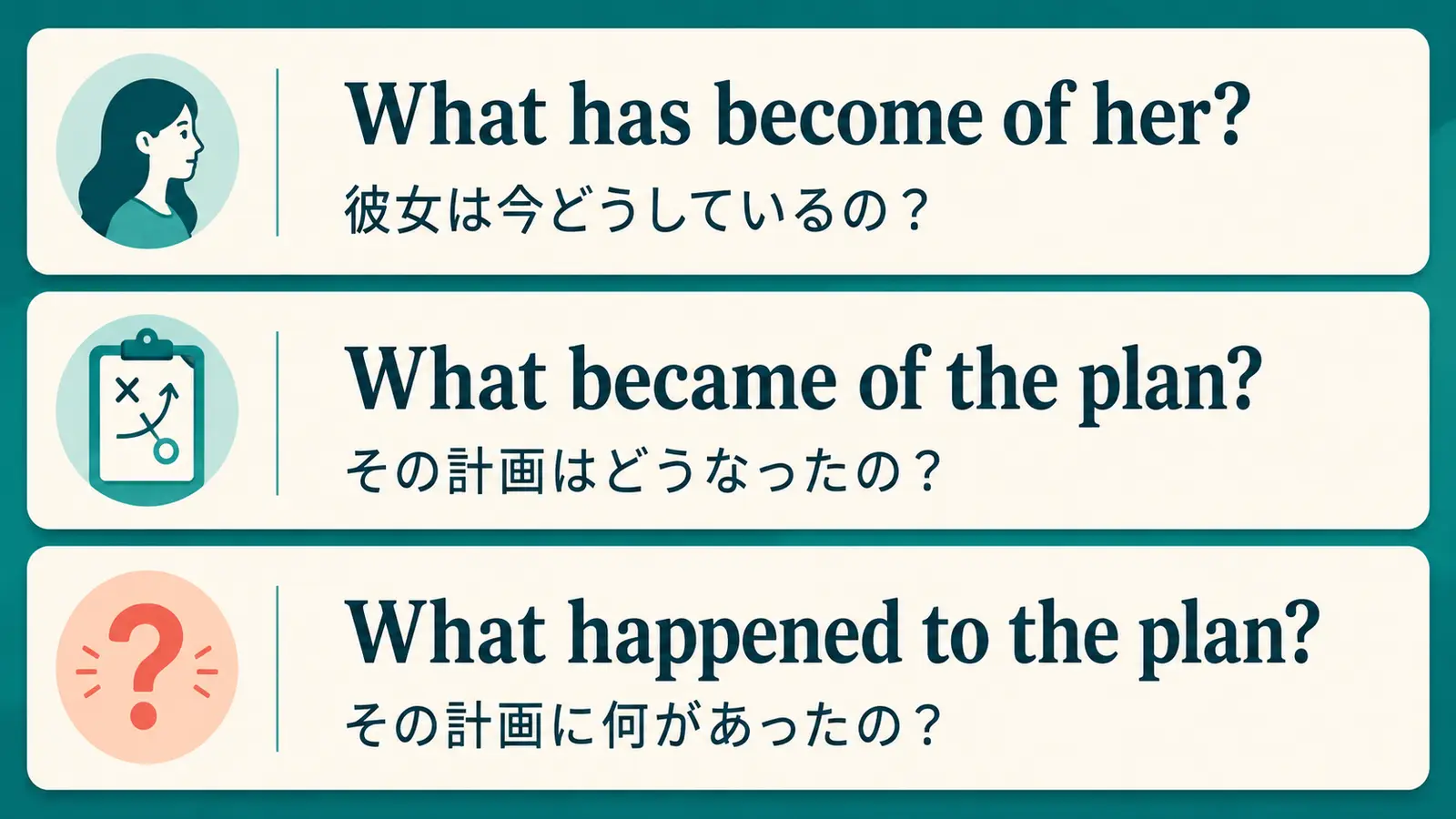 What has become of her?
彼女は今どうしているの？

What became of the plan?
その計画はどうなったの？

What happened to the plan?
その計画に何があったの？